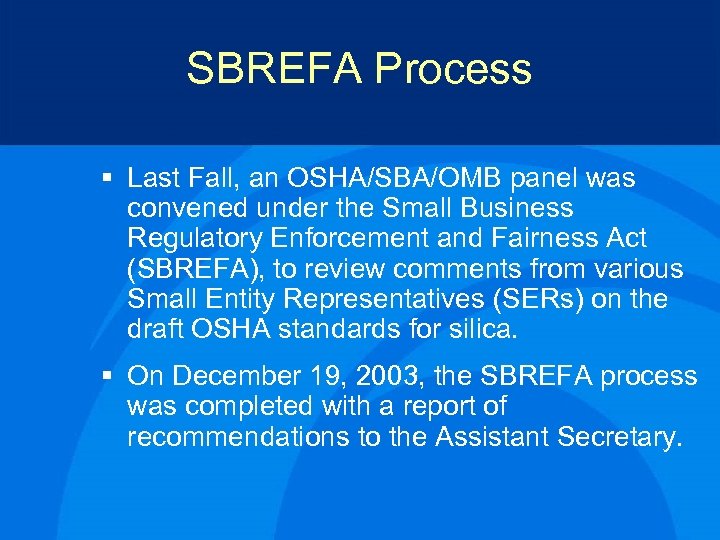 SBREFA Process

▪ Last Fall, an OSHA/SBA/OMB panel was convened under the Small Business Regulatory Enforcement and Fairness Act (SBREFA), to review comments from various Small Entity Representatives (SERs) on the draft OSHA standards for silica.

▪ On December 19, 2003, the SBREFA process was completed with a report of recommendations to the Assistant Secretary.